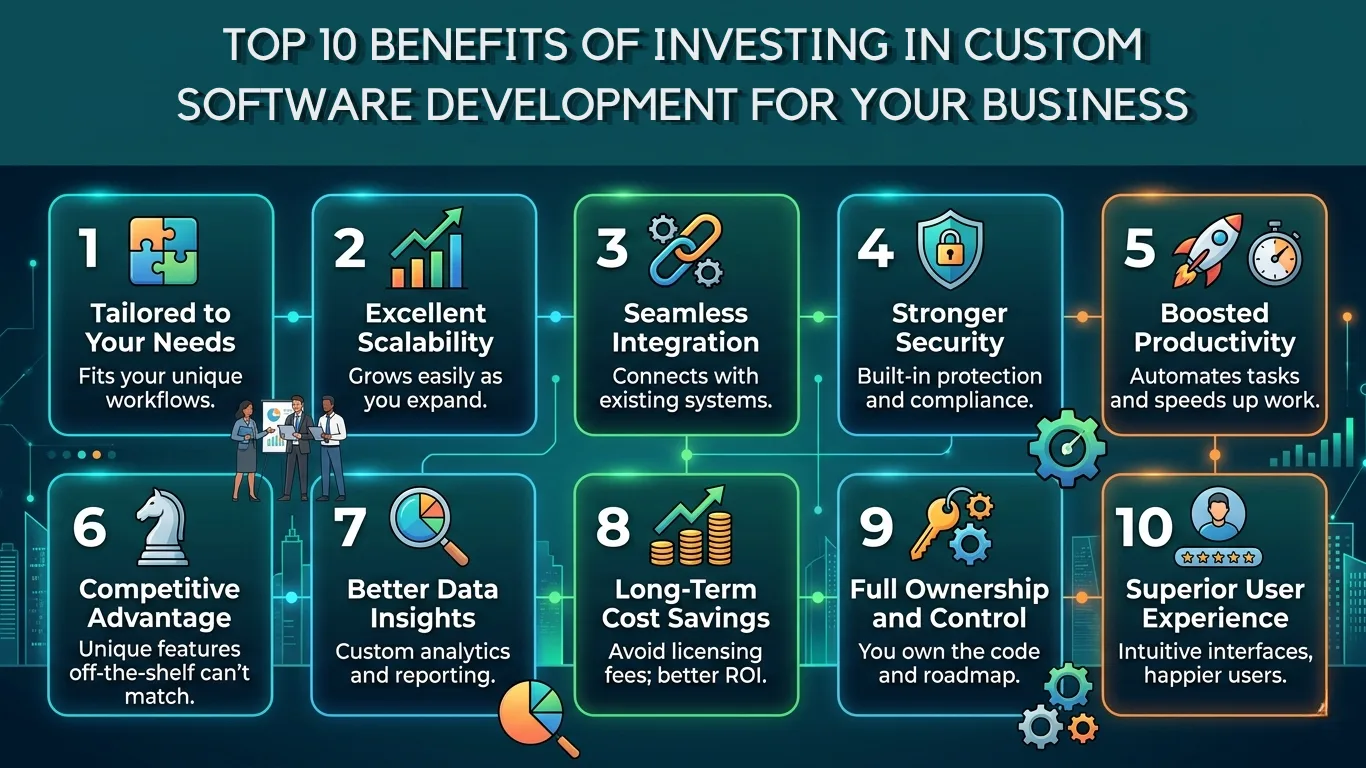 TOP 10 BENEFITS OF INVESTING IN CUSTOM SOFTWARE DEVELOPMENT FOR YOUR BUSINESS

1
Tailored to Your Needs
Fits your unique workflows.

2
Excellent Scalability
Grows easily as you expand.

3
Seamless Integration
Connects with existing systems.

4
Stronger Security
Built-in protection and compliance.

5
Boosted Productivity
Automates tasks and speeds up work.

6
Competitive Advantage
Unique features off-the-shelf can't match.

7
Better Data Insights
Custom analytics and reporting.

8
Long-Term Cost Savings
Avoid licensing fees; better ROI.

9
Full Ownership and Control
You own the code and roadmap.

10
Superior User Experience
Intuitive interfaces, happier users.